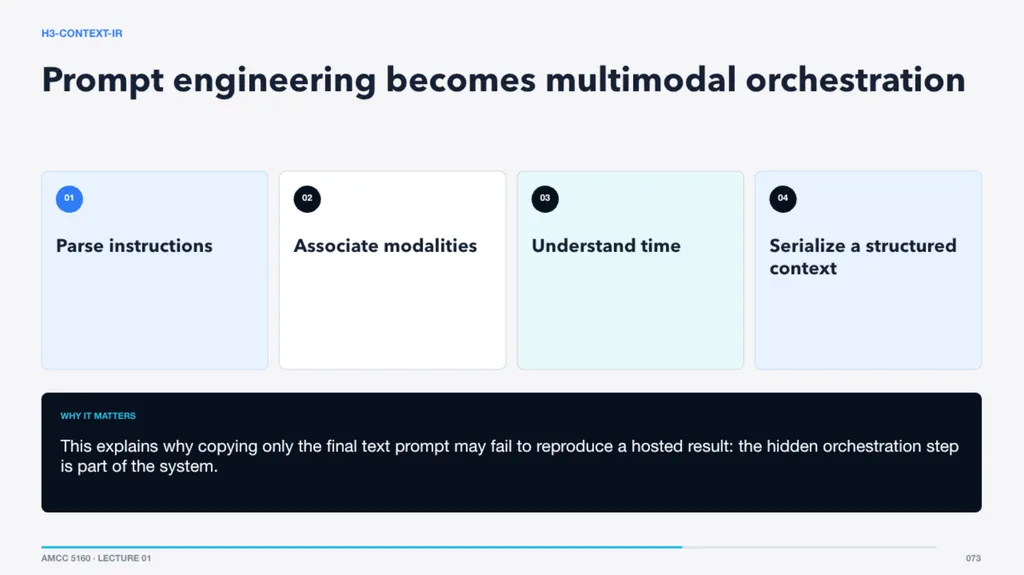 H3-CONTEXT-IR

Prompt engineering becomes multimodal orchestration

01

Parse instructions

02

Associate modalities

03

Understand time

04

Serialize a structured context

WHY IT MATTERS

This explains why copying only the final text prompt may fail to reproduce a hosted result: the hidden orchestration step is part of the system.

AMCC 5160 · LECTURE 01

073